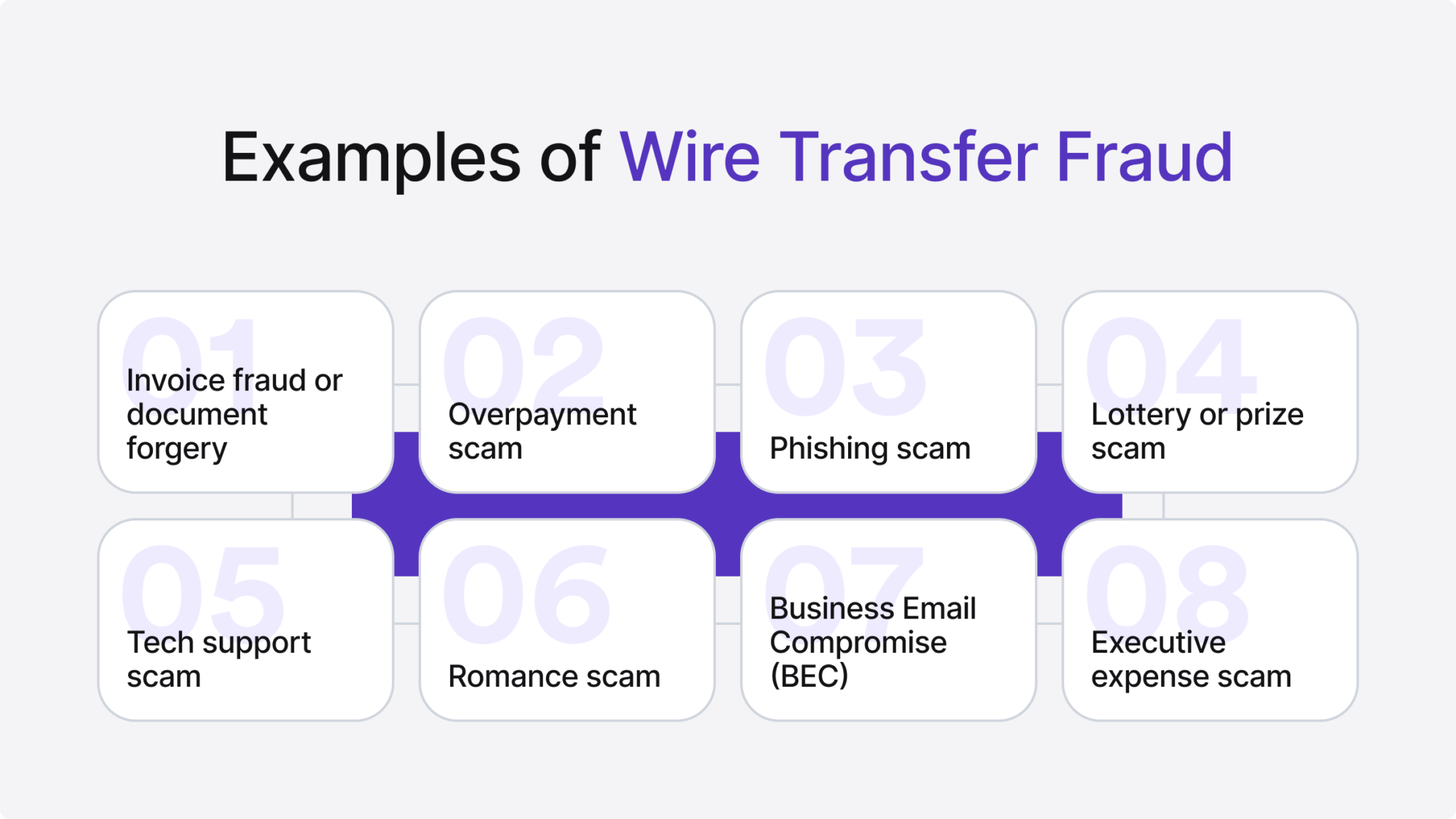 Examples of Wire Transfer Fraud

01
Invoice fraud or document forgery

02
Overpayment scam

03
Phishing scam

04
Lottery or prize scam

05
Tech support scam

06
Romance scam

07
Business Email Compromise (BEC)

08
Executive expense scam